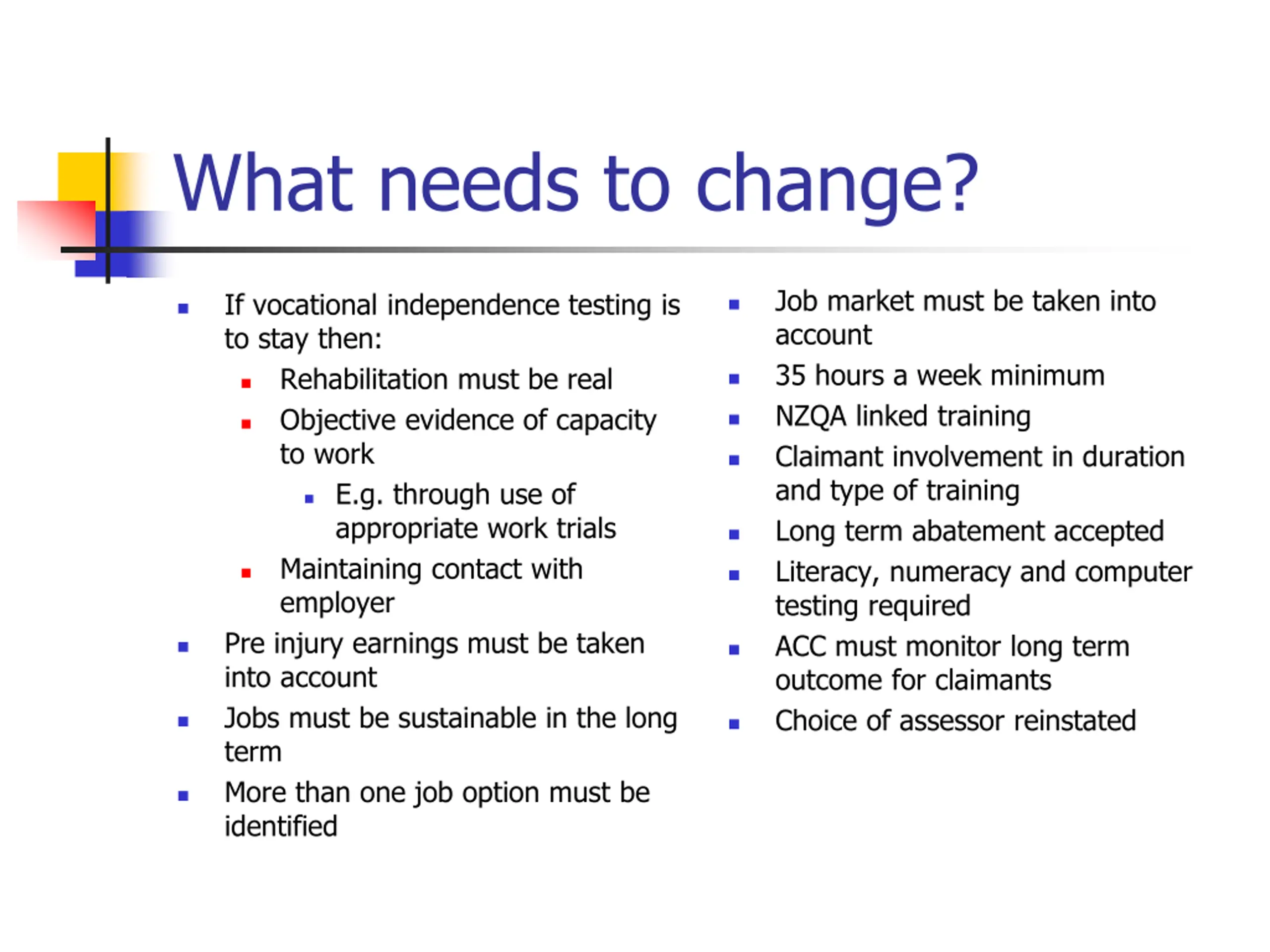 What needs to change?

- If vocational independence testing is to stay then:
  - Rehabilitation must be real
  - Objective evidence of capacity to work
    - E.g. through use of appropriate work trials
  - Maintaining contact with employer
- Pre injury earnings must be taken into account
- Jobs must be sustainable in the long term
- More than one job option must be identified

- Job market must be taken into account
- 35 hours a week minimum
- NZQA linked training
- Claimant involvement in duration and type of training
- Long term abatement accepted
- Literacy, numeracy and computer testing required
- ACC must monitor long term outcome for claimants
- Choice of assessor reinstated